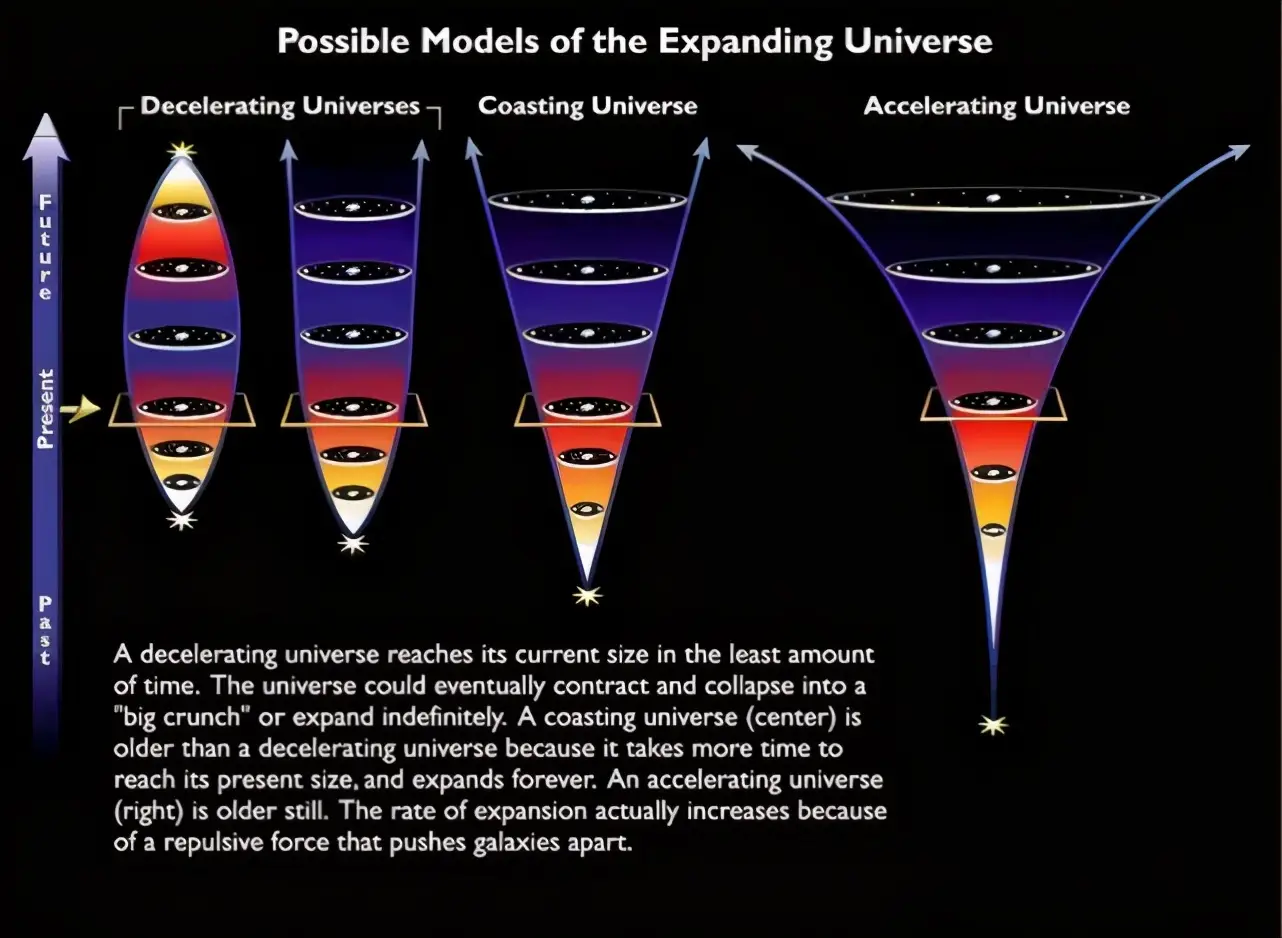 Possible Models of the Expanding Universe

Decelerating Universes

Coasting Universe

Accelerating Universe

Future

Present

Past

A decelerating universe reaches its current size in the least amount of time. The universe could eventually contract and collapse into a "big crunch" or expand indefinitely. A coasting universe (center) is older than a decelerating universe because it takes more time to reach its present size, and expands forever. An accelerating universe (right) is older still. The rate of expansion actually increases because of a repulsive force that pushes galaxies apart.